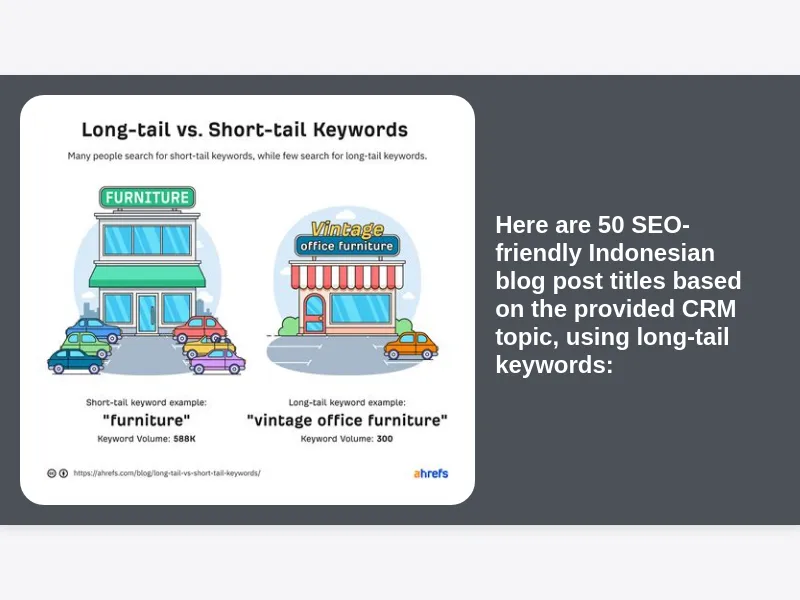 Long-tail vs. Short-tail Keywords

Many people search for short-tail keywords, while few search for long-tail keywords.

FURNITURE

Vintage
office furniture

Short-tail keyword example:
"furniture"
Keyword Volume: 588K

Long-tail keyword example:
"vintage office furniture"
Keyword Volume: 300

https://ahrefs.com/blog/long-tail-vs-short-tail-keywords/

ahrefs

Here are 50 SEO-friendly Indonesian blog post titles based on the provided CRM topic, using long-tail keywords: